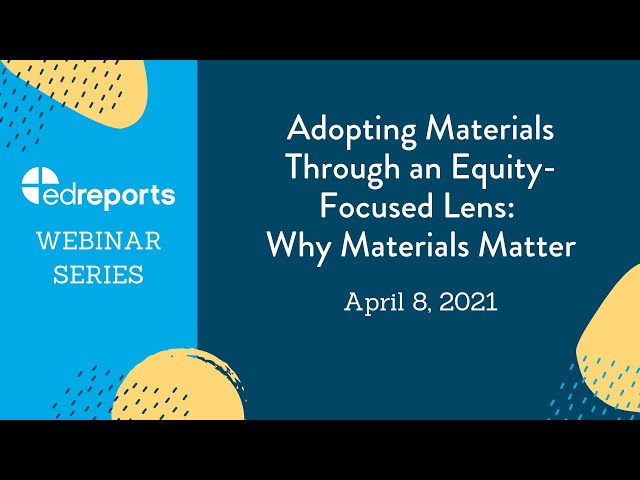 edreports

WEBINAR SERIES

Adopting Materials Through an Equity-Focused Lens: Why Materials Matter

April 8, 2021